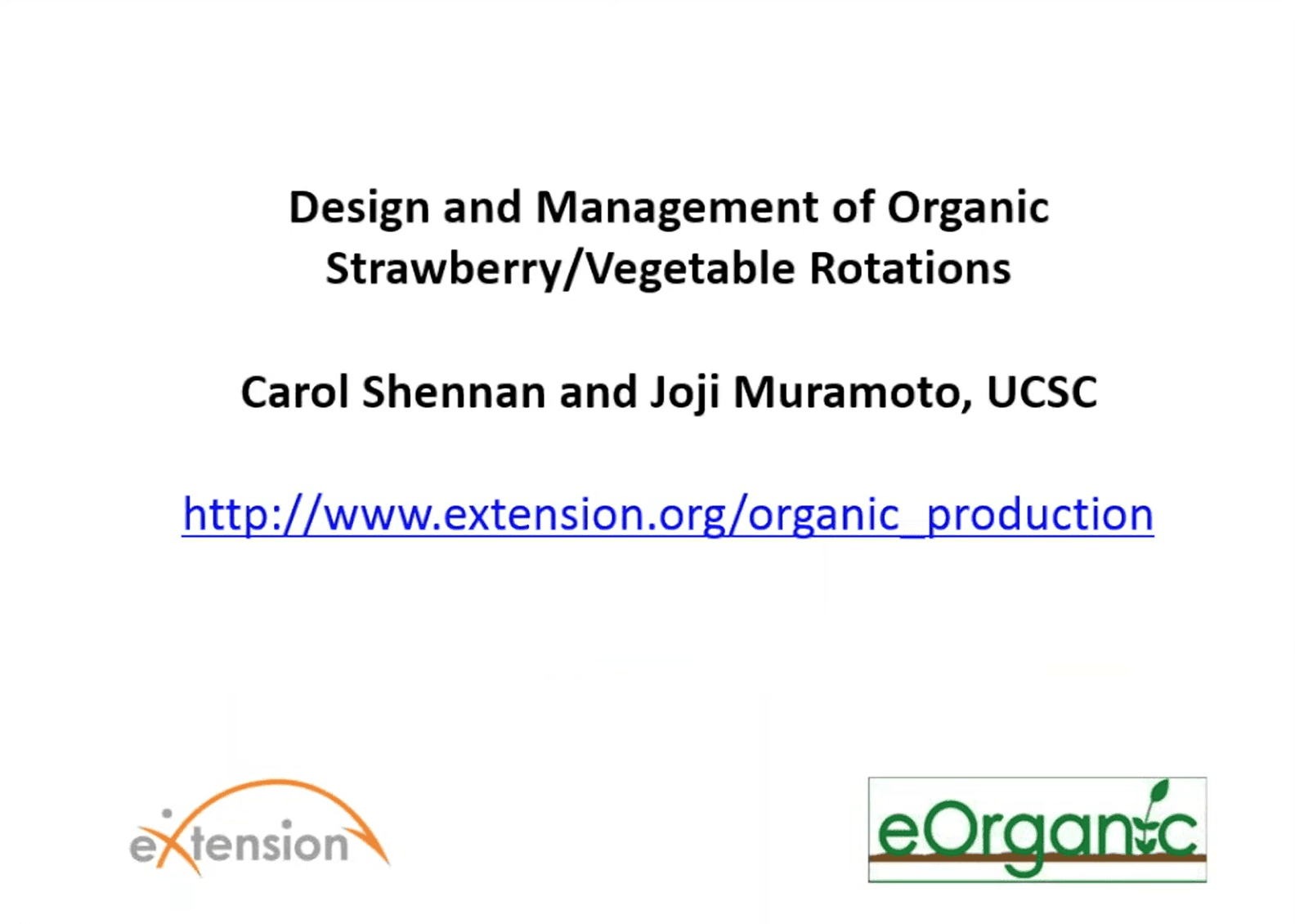 Design and Management of Organic Strawberry/Vegetable Rotations

Carol Shennan and Joji Muramoto, UCSC

http://www.extension.org/organic_production

eXtension

eOrganic